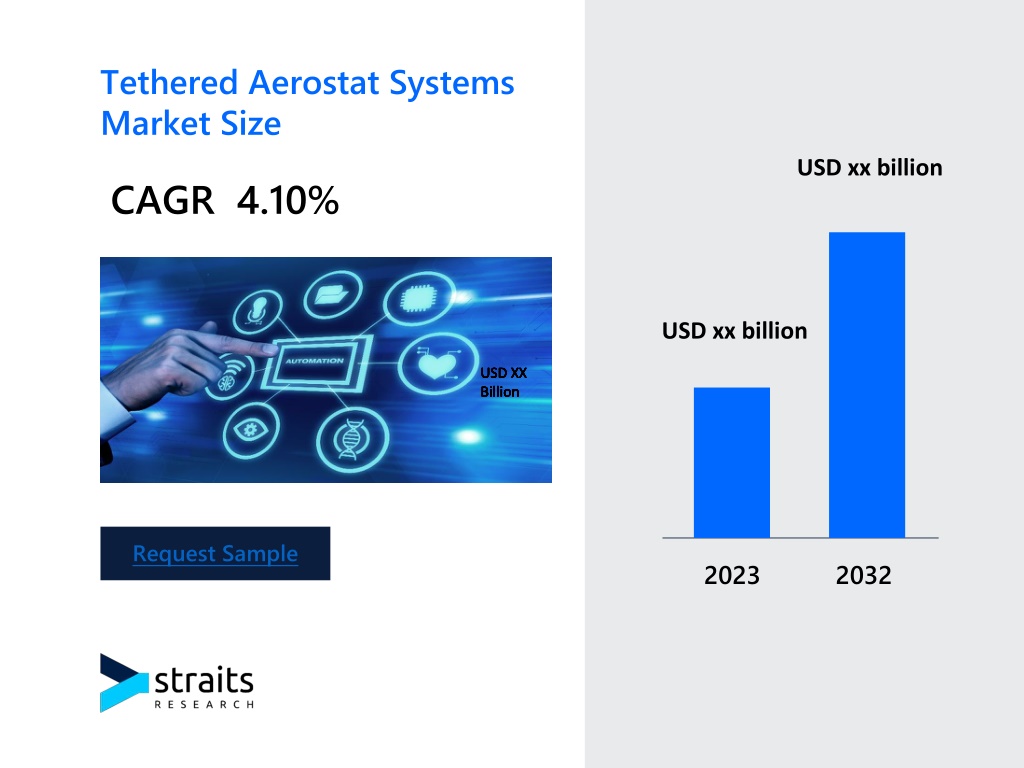 Tethered Aerostat Systems Market Size

CAGR 4.10%

AUTOMATION

USD XX Billion

Request Sample

straits
RESEARCH

USD xx billion

USD xx billion

2023

2032